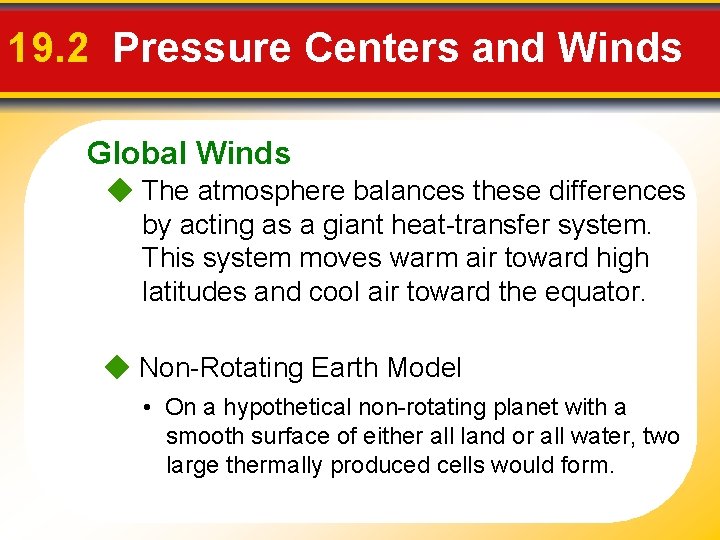 19.2 Pressure Centers and Winds

Global Winds

◆ The atmosphere balances these differences by acting as a giant heat-transfer system. This system moves warm air toward high latitudes and cool air toward the equator.

◆ Non-Rotating Earth Model

• On a hypothetical non-rotating planet with a smooth surface of either all land or all water, two large thermally produced cells would form.